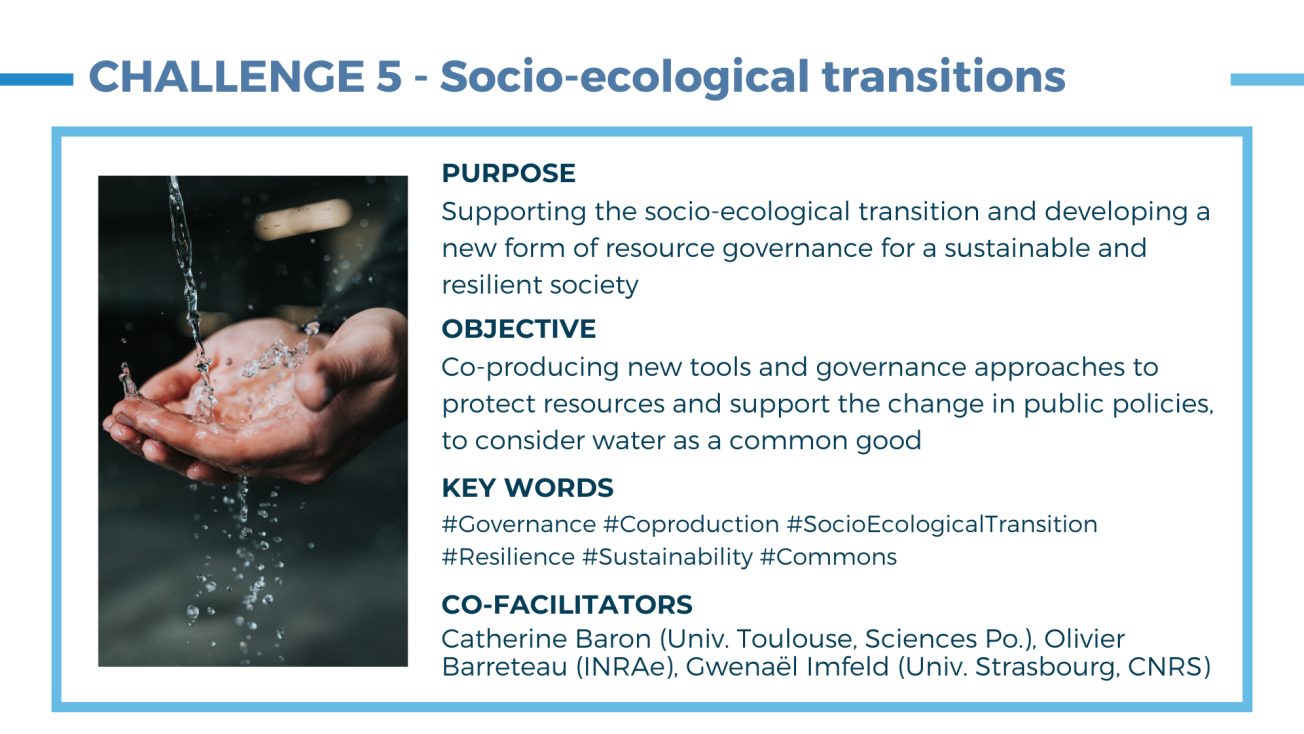 CHALLENGE 5 - Socio-ecological transitions

PURPOSE
Supporting the socio-ecological transition and developing a new form of resource governance for a sustainable and resilient society

OBJECTIVE
Co-producing new tools and governance approaches to protect resources and support the change in public policies, to consider water as a common good

KEY WORDS
#Governance #Coproduction #SocioEcologicalTransition #Resilience #Sustainability #Commons

CO-FACILITATORS
Catherine Baron (Univ. Toulouse, Sciences Po.), Olivier Barreteau (INRAe), Gwenaël Imfeld (Univ. Strasbourg, CNRS)